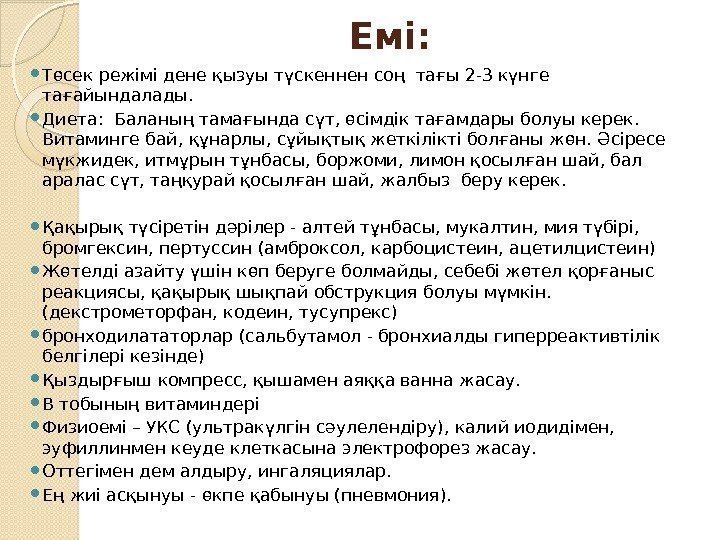 Емі:

Төсек режімі дене қызуы түскеннен соң тағы 2-3 күнге тағайындалады.

Диета: Баланың тамағында сүт, өсімдік тағамдары болуы керек. Витаминге бай, құнарлы, сұйықтық жеткілікті болғаны жөн. Әсіресе мүкжидек, итмұрын тұнбасы, боржоми, лимон қосылған шай, бал аралас сүт, таңқурай қосылған шай, жалбыз беру керек.

Қақырық түсіретін дәрілер - алтей тұнбасы, мукалтин, мия түбірі, бромгексин, пертуссин (амброксол, карбоцистеин, ацетилцистеин)

Жөтелді азайту үшін көп беруге болмайды, себебі жөтел қорғаныс реакциясы, қақырық шықпай обструкция болуы мүмкін. (декстрометорфан, кодеин, тусупрекс)

бронходилататорлар (сальбутамол - бронхиалды гиперреактивтілік белгілері кезінде)

Қыздырғыш компресс, қышамен аяққа ванна жасау.

В тобының витаминдері

Физиоемі – УКС (ультракүлгін сәулелендіру), калий иодидімен, эуфиллинмен кеуде клеткасына электрофорез жасау.

Оттегімен дем алдыру, ингаляциялар.

Ең жиі асқынуы - өкпе қабынуы (пневмония).